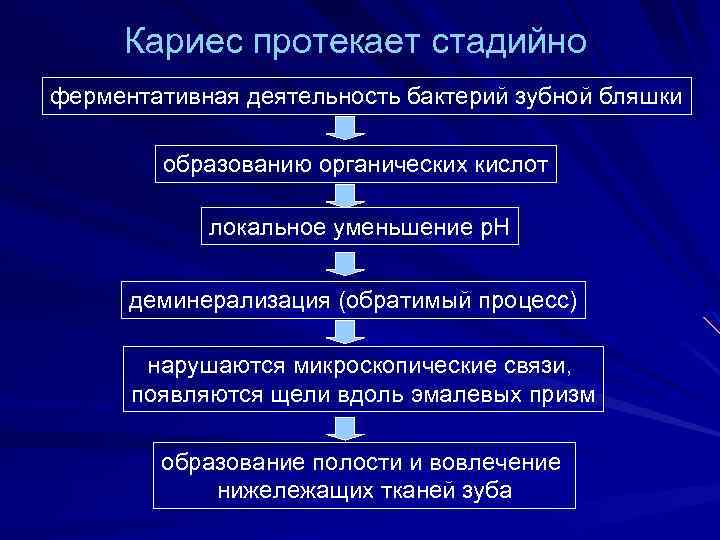 Кариес протекает стадийно

ферментативная деятельность бактерий зубной бляшки

образованию органических кислот

локальное уменьшение pH

деминерализация (обратимый процесс)

нарушаются микроскопические связи, появляются щели вдоль эмалевых призм

образование полости и вовлечение нижележащих тканей зуба